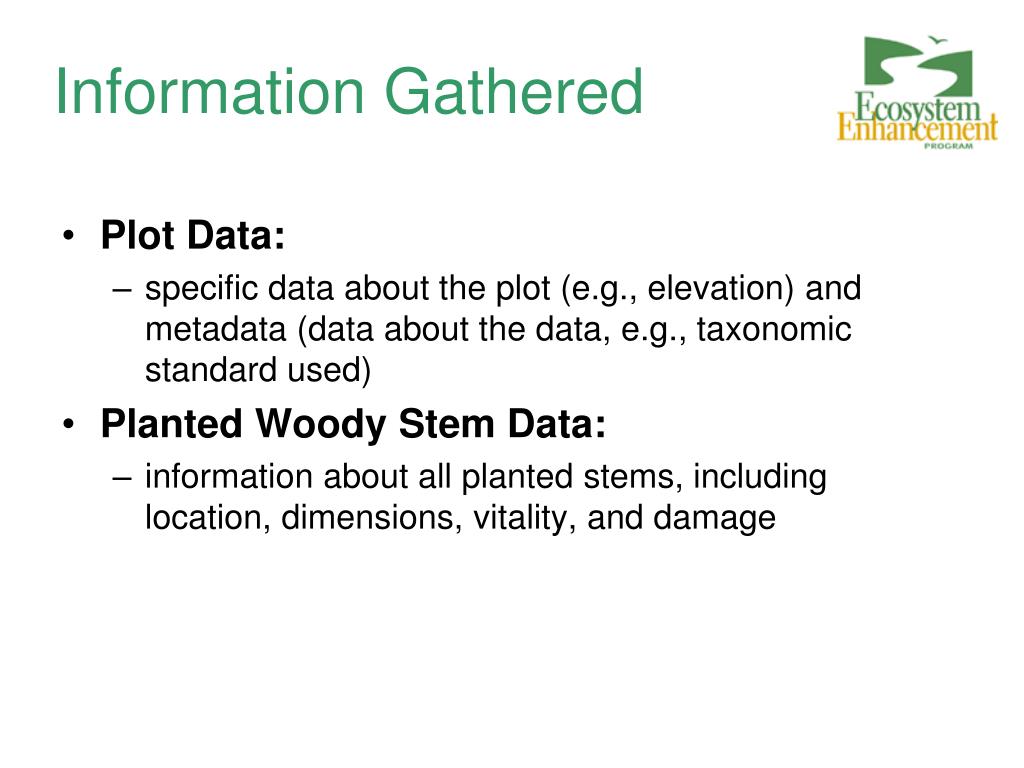 Information Gathered

Ecosystem Enhancement PROGRAM

• Plot Data:
– specific data about the plot (e.g., elevation) and metadata (data about the data, e.g., taxonomic standard used)
• Planted Woody Stem Data:
– information about all planted stems, including location, dimensions, vitality, and damage